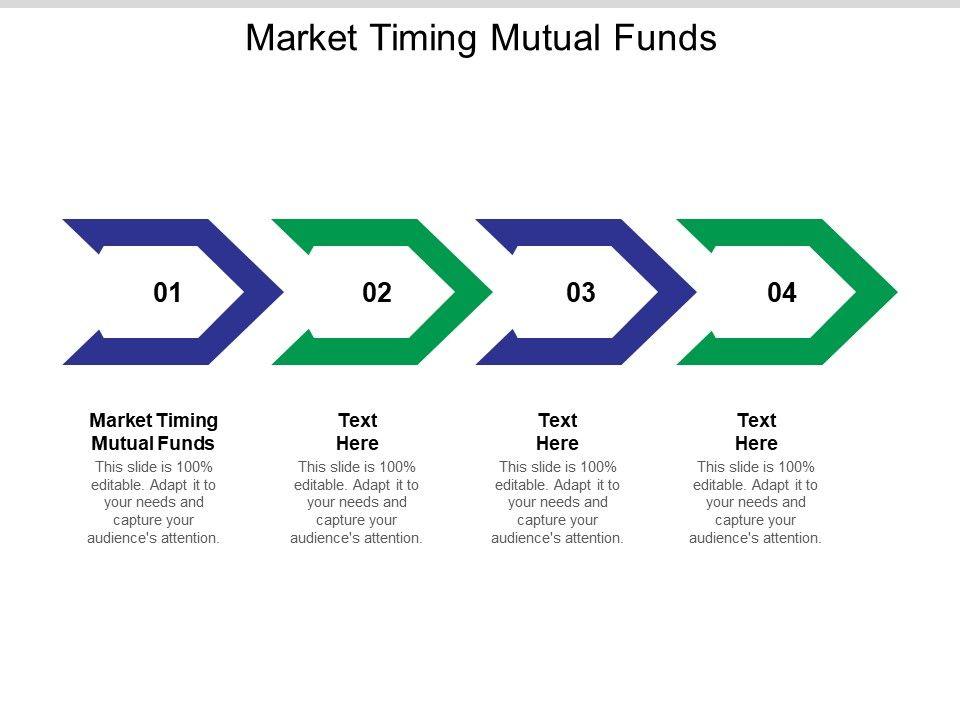 Market Timing Mutual Funds

01

02

03

04

Market Timing Mutual Funds
This slide is 100% editable. Adapt it to your needs and capture your audience's attention.

Text Here
This slide is 100% editable. Adapt it to your needs and capture your audience's attention.

Text Here
This slide is 100% editable. Adapt it to your needs and capture your audience's attention.

Text Here
This slide is 100% editable. Adapt it to your needs and capture your audience's attention.